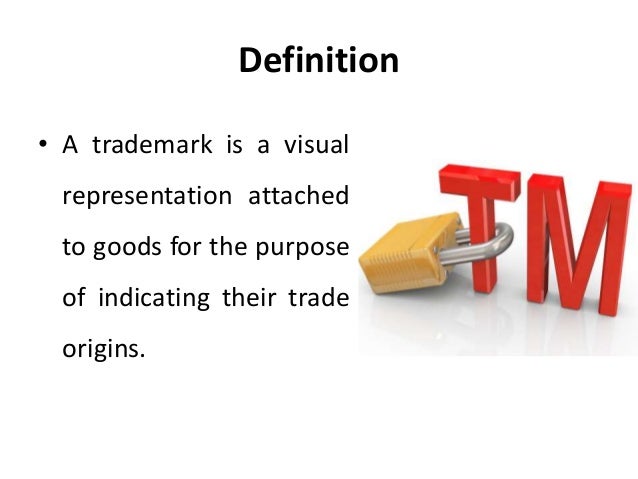 Definition

• A trademark is a visual representation attached to goods for the purpose of indicating their trade origins.

TM